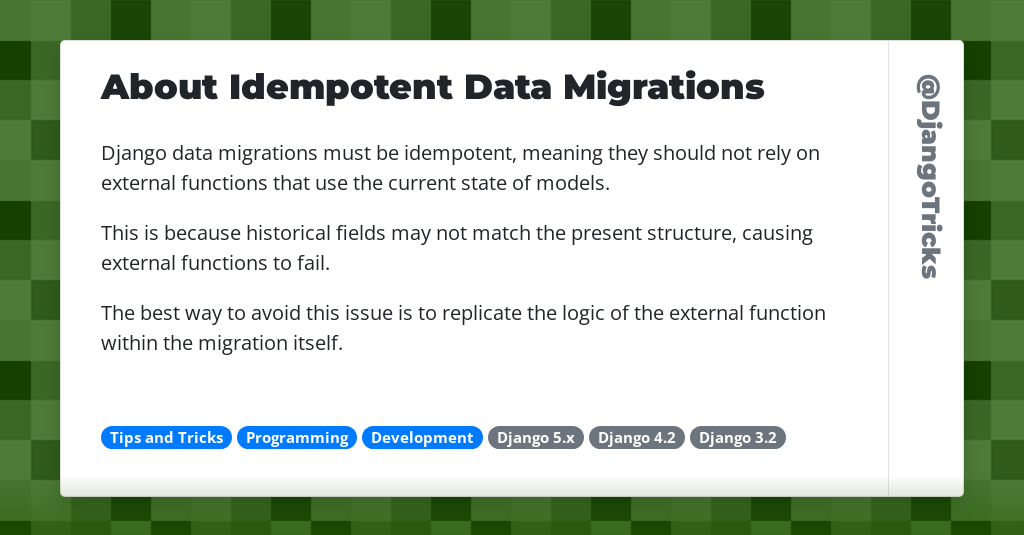 About Idempotent Data Migrations

Django data migrations must be idempotent, meaning they should not rely on external functions that use the current state of models.

This is because historical fields may not match the present structure, causing external functions to fail.

The best way to avoid this issue is to replicate the logic of the external function within the migration itself.

Tips and Tricks Programming Development Django 5.x Django 4.2 Django 3.2

@DjangoTricks